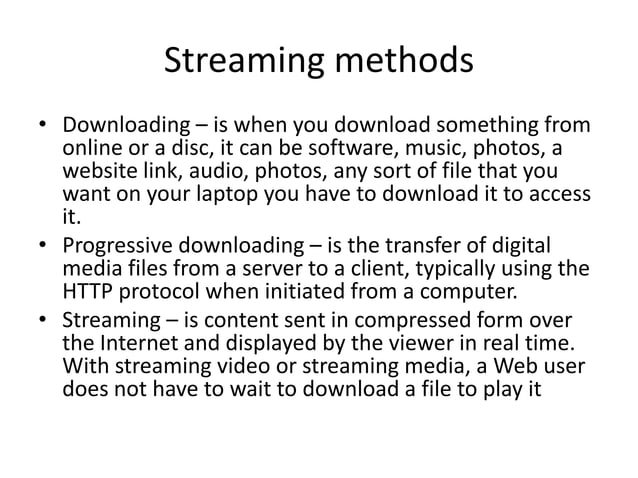 Streaming methods

• Downloading – is when you download something from online or a disc, it can be software, music, photos, a website link, audio, photos, any sort of file that you want on your laptop you have to download it to access it.
• Progressive downloading – is the transfer of digital media files from a server to a client, typically using the HTTP protocol when initiated from a computer.
• Streaming – is content sent in compressed form over the Internet and displayed by the viewer in real time. With streaming video or streaming media, a Web user does not have to wait to download a file to play it